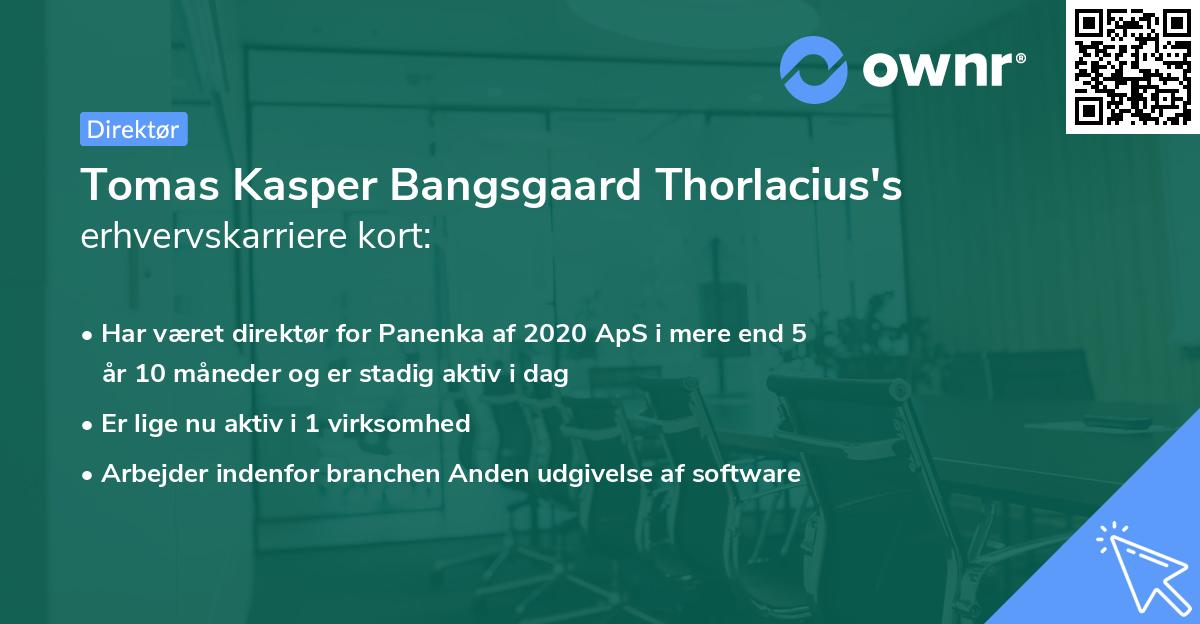 ownr®

Direktør

Tomas Kasper Bangsgaard Thorlacius's erhvervskarriere kort:

• Har været direktør for Panenka af 2020 ApS i mere end 5 år 10 måneder og er stadig aktiv i dag

• Er lige nu aktiv i 1 virksomhed

• Arbejder indenfor branchen Anden udgivelse af software